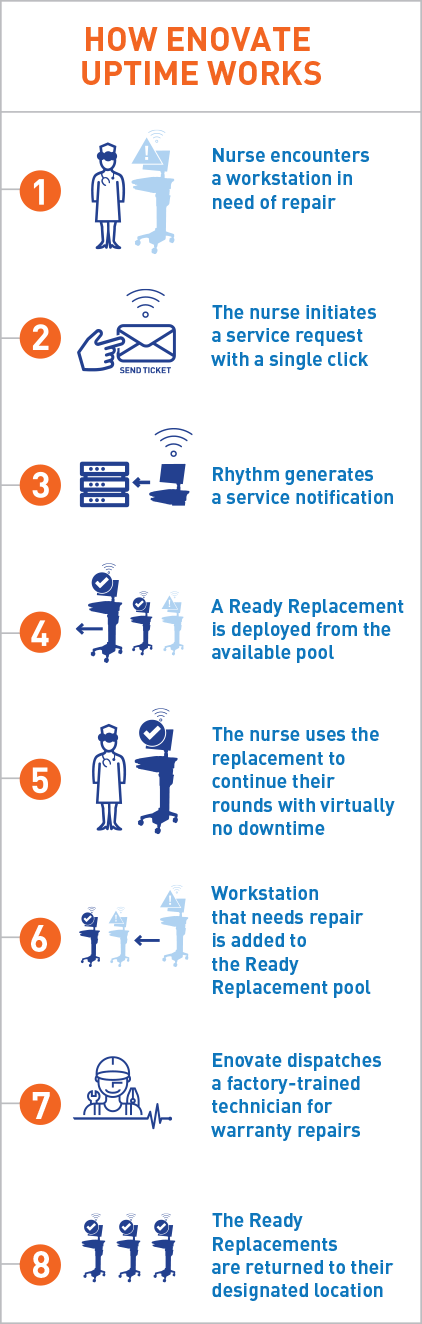 HOW ENOVATE UPTIME WORKS

1 Nurse encounters a workstation in need of repair

2 SEND TICKET The nurse initiates a service request with a single click

3 Rhythm generates a service notification

4 A Ready Replacement is deployed from the available pool

5 The nurse uses the replacement to continue their rounds with virtually no downtime

6 Workstation that needs repair is added to the Ready Replacement pool

7 Enovate dispatches a factory-trained technician for warranty repairs

8 The Ready Replacements are returned to their designated location